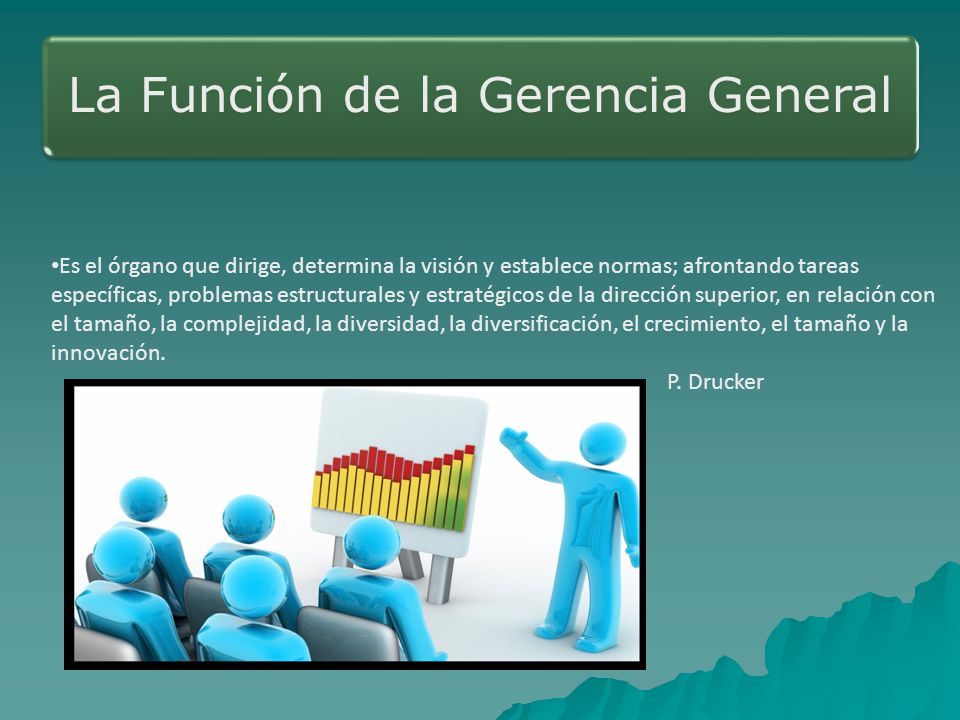 La Función de la Gerencia General

•Es el órgano que dirige, determina la visión y establece normas; afrontando tareas específicas, problemas estructurales y estratégicos de la dirección superior, en relación con el tamaño, la complejidad, la diversidad, la diversificación, el crecimiento, el tamaño y la innovación.

P. Drucker